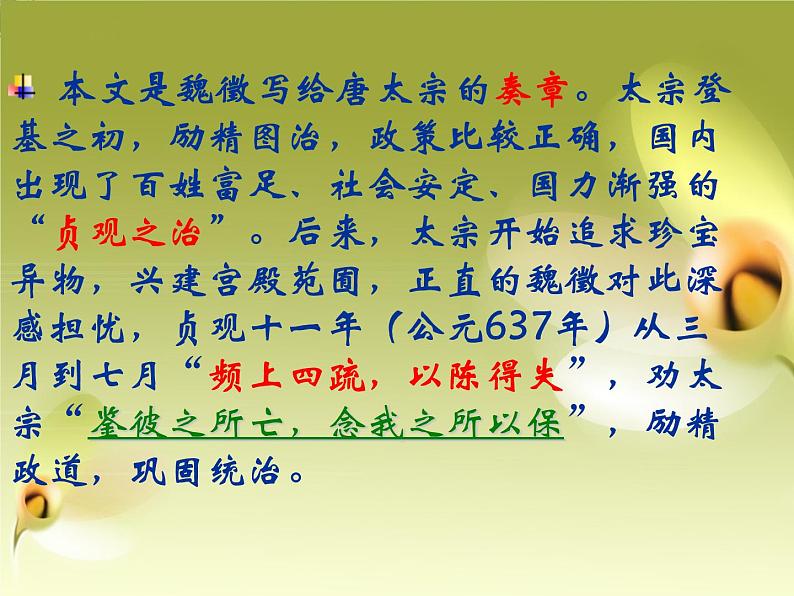 本文是魏徵写给唐太宗的奏章。太宗登基之初，励精图治，政策比较正确，国内出现了百姓富足、社会安定、国力渐强的“贞观之治”。后来，太宗开始追求珍宝异物，兴建宫殿苑囿，正直的魏徵对此深感担忧，贞观十一年（公元637年）从三月到七月“频上四疏，以陈得失”，劝太宗“鉴彼之所亡，念我之所以保”，励精政道，巩固统治。